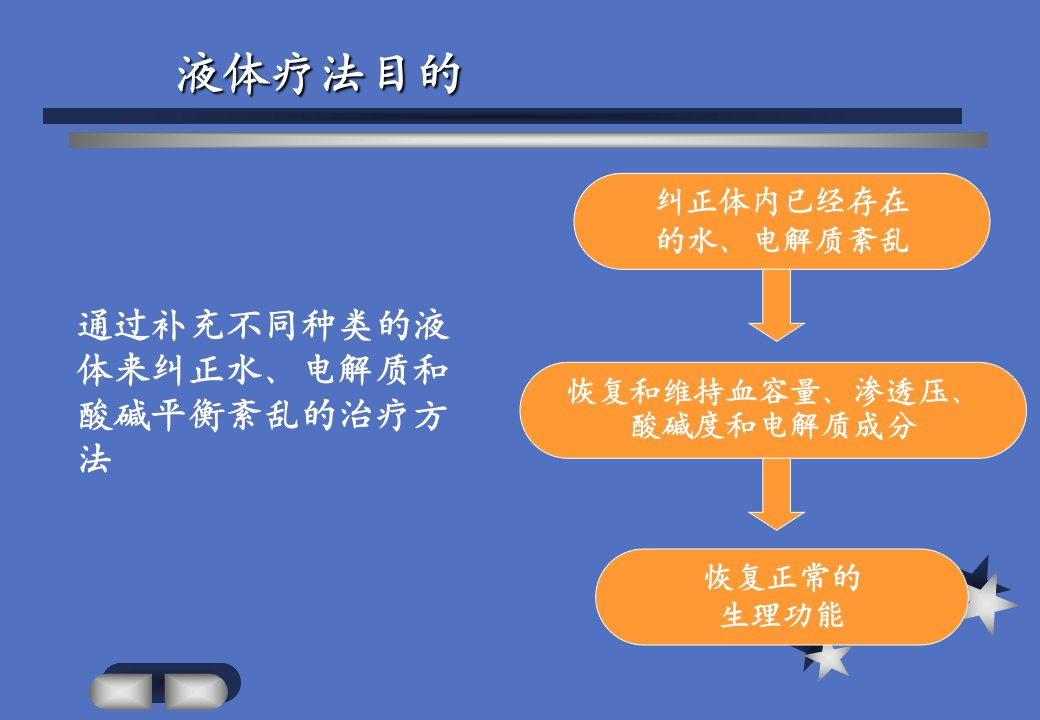 液体疗法目的

通过补充不同种类的液体来纠正水、电解质和酸碱平衡紊乱的治疗方法

纠正体内已经存在的水、电解质紊乱

恢复和维持血容量、渗透压、酸碱度和电解质成分

恢复正常的生理功能